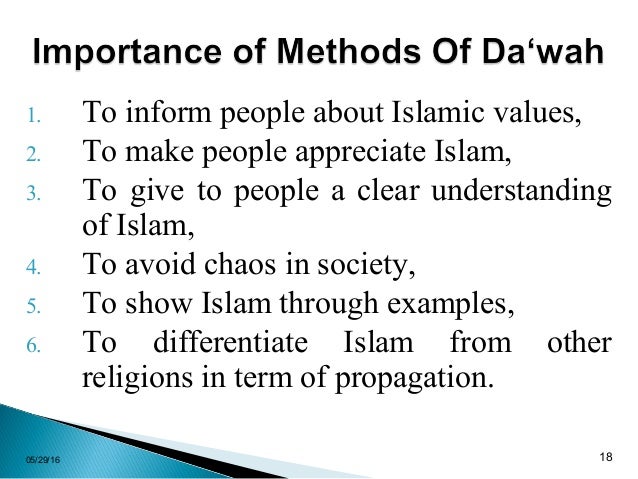 Importance of Methods Of Da‘wah

1. To inform people about Islamic values,
2. To make people appreciate Islam,
3. To give to people a clear understanding of Islam,
4. To avoid chaos in society,
5. To show Islam through examples,
6. To differentiate Islam from other religions in term of propagation.

05/29/16

18